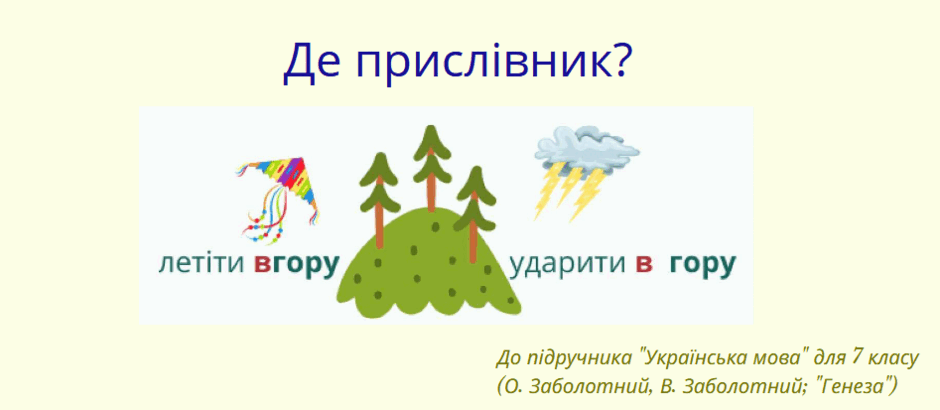 Де прислівник?

летіти вгору

ударити в гору

До підручника "Українська мова" для 7 класу (О. Заболотний, В. Заболотний; "Генеза")